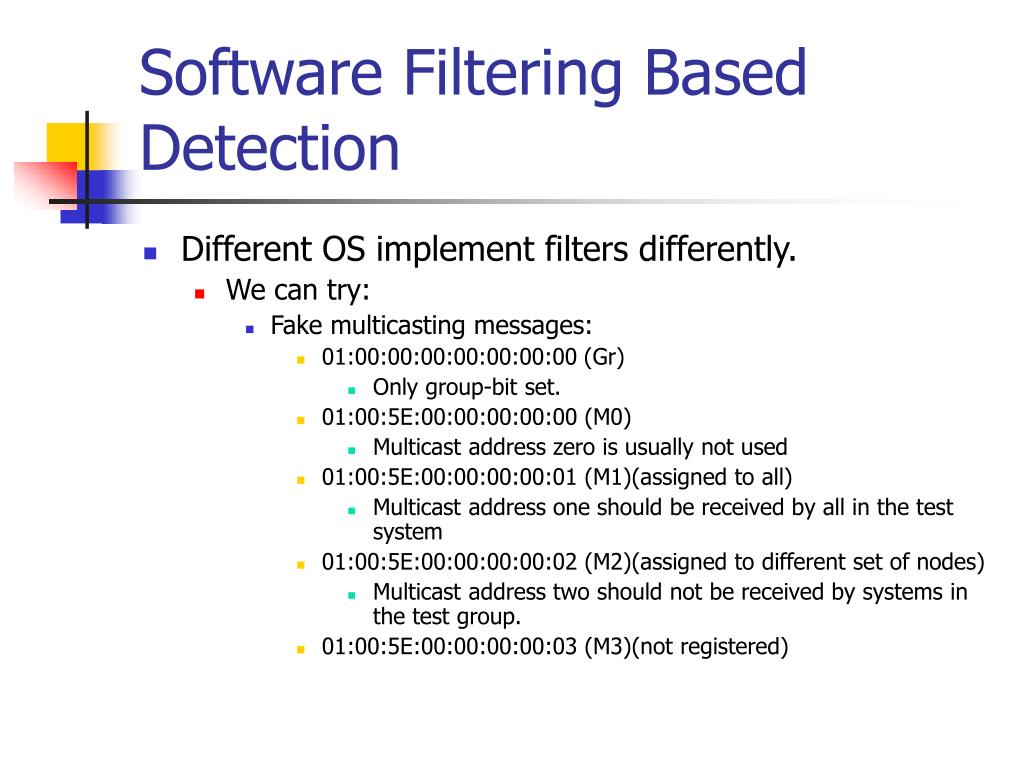 Software Filtering Based Detection

Different OS implement filters differently.

We can try:

Fake multicasting messages:

01:00:00:00:00:00:00:00 (Gr)

Only group-bit set.

01:00:5E:00:00:00:00:00 (M0)

Multicast address zero is usually not used

01:00:5E:00:00:00:00:01 (M1)(assigned to all)

Multicast address one should be received by all in the test system

01:00:5E:00:00:00:00:02 (M2)(assigned to different set of nodes)

Multicast address two should not be received by systems in the test group.

01:00:5E:00:00:00:00:03 (M3)(not registered)